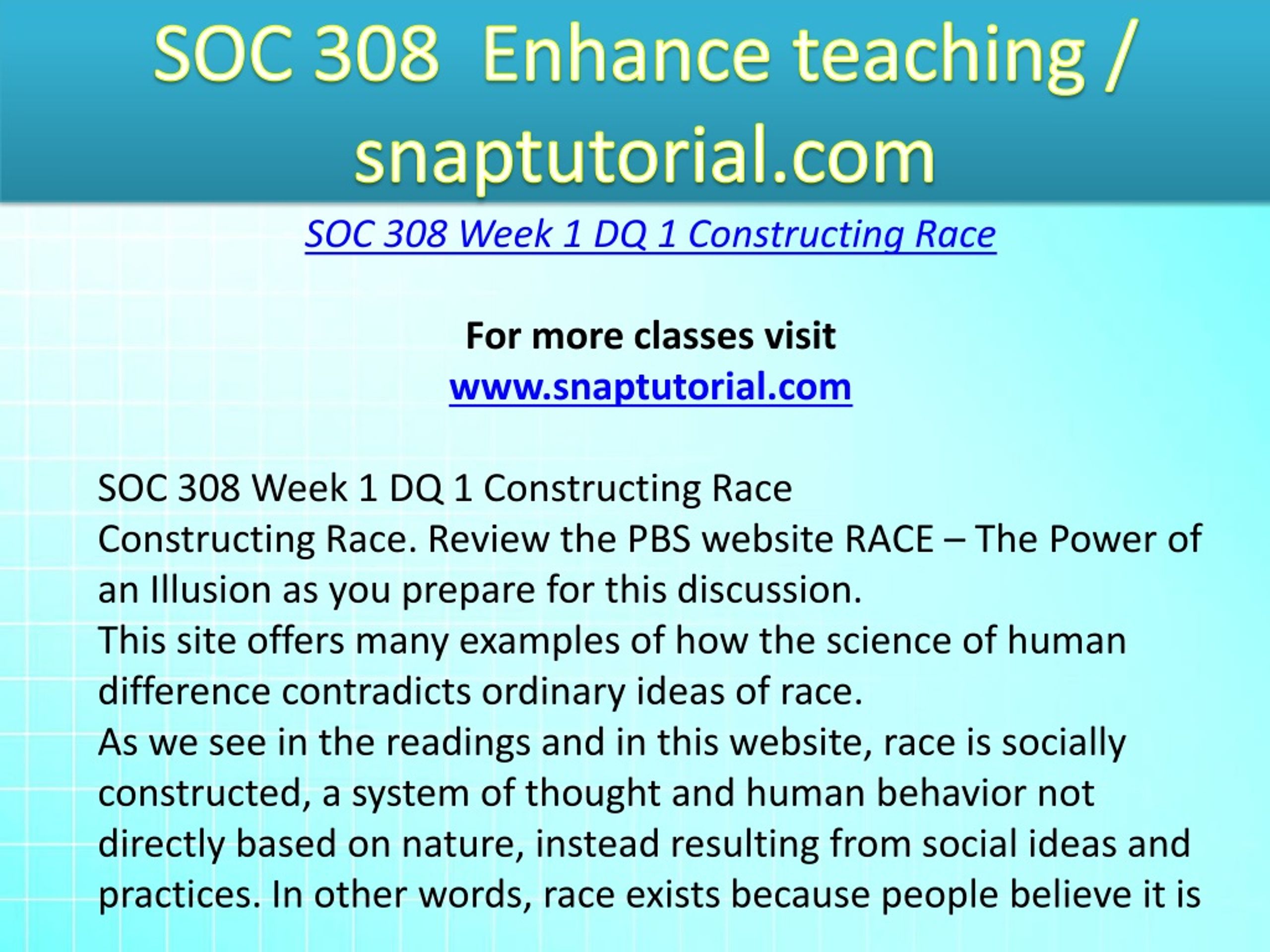 SOC 308 Enhance teaching / snaptutorial.com

SOC 308 Week 1 DQ 1 Constructing Race

For more classes visit
www.snaptutorial.com

SOC 308 Week 1 DQ 1 Constructing Race
Constructing Race. Review the PBS website RACE – The Power of an Illusion as you prepare for this discussion.
This site offers many examples of how the science of human difference contradicts ordinary ideas of race.
As we see in the readings and in this website, race is socially constructed, a system of thought and human behavior not directly based on nature, instead resulting from social ideas and practices. In other words, race exists because people believe it is